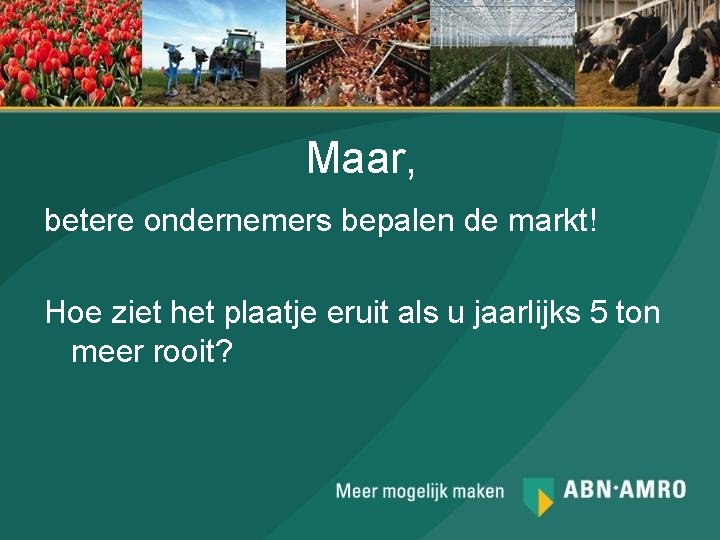 Maar,

betere ondernemers bepalen de markt!

Hoe ziet het plaatje eruit als u jaarlijks 5 ton meer rooit?

Meer mogelijk maken ABN·AMRO